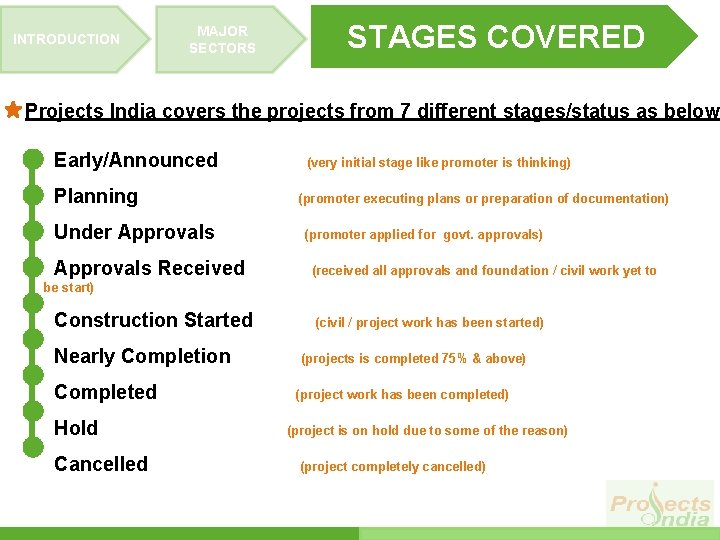 INTRODUCTION

MAJOR SECTORS

STAGES COVERED

Projects India covers the projects from 7 different stages/status as below

Early/Announced (very initial stage like promoter is thinking)

Planning (promoter executing plans or preparation of documentation)

Under Approvals (promoter applied for govt. approvals)

Approvals Received (received all approvals and foundation / civil work yet to be start)

Construction Started (civil / project work has been started)

Nearly Completion (projects is completed 75% & above)

Completed (project work has been completed)

Hold (project is on hold due to some of the reason)

Cancelled (project completely cancelled)

Projects India